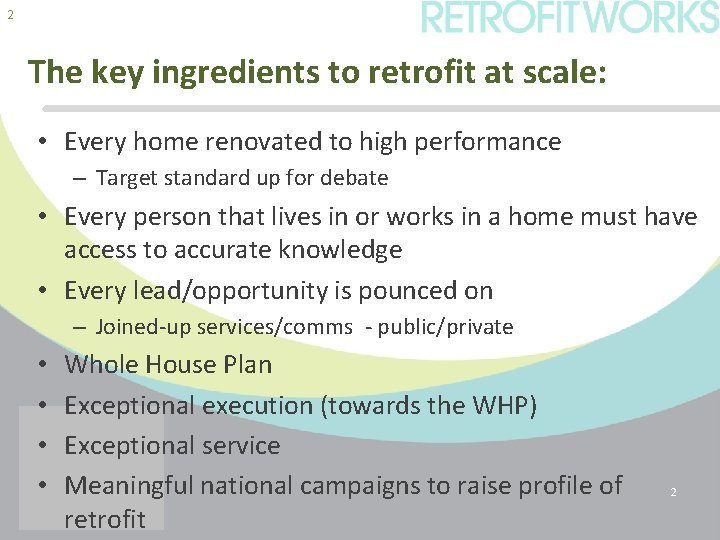 2

RETROFITWORKS

The key ingredients to retrofit at scale:

• Every home renovated to high performance
– Target standard up for debate
• Every person that lives in or works in a home must have access to accurate knowledge
• Every lead/opportunity is pounced on
– Joined-up services/comms - public/private
• Whole House Plan
• Exceptional execution (towards the WHP)
• Exceptional service
• Meaningful national campaigns to raise profile of retrofit

2